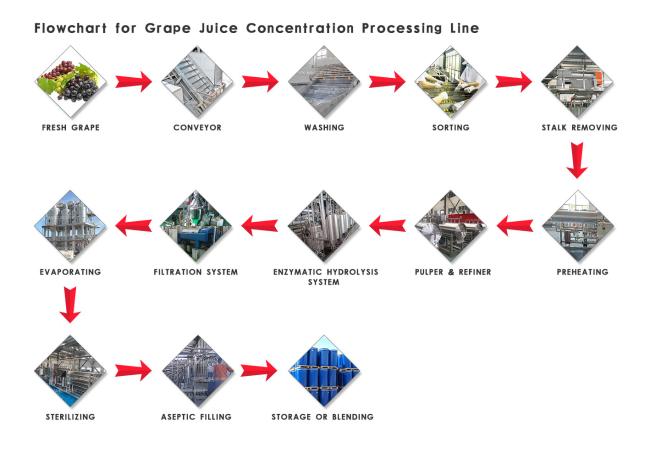 Flowchart for Grape Juice Concentration Processing Line

FRESH GRAPE

CONVEYOR

WASHING

SORTING

STALK REMOVING

PREHEATING

PULPER & REFINER

ENZYMATIC HYDROLYSIS SYSTEM

FILTRATION SYSTEM

EVAPORATING

STERILIZING

ASEPTIC FILLING

STORAGE OR BLENDING